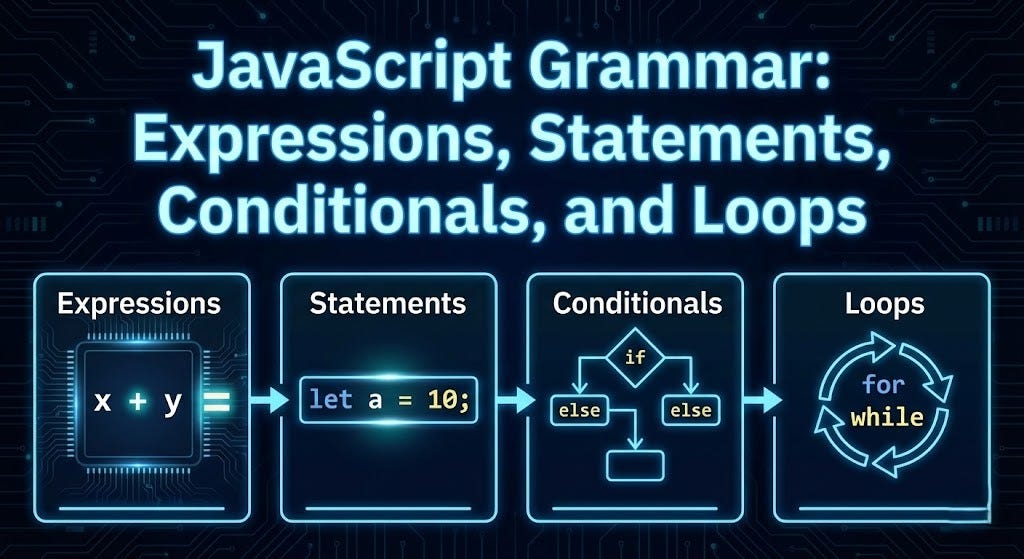 JavaScript Grammar: Expressions, Statements, Conditionals, and Loops

Expressions

x + y =

Statements

let a = 10;

Conditionals

if

else

else

Loops

for
while